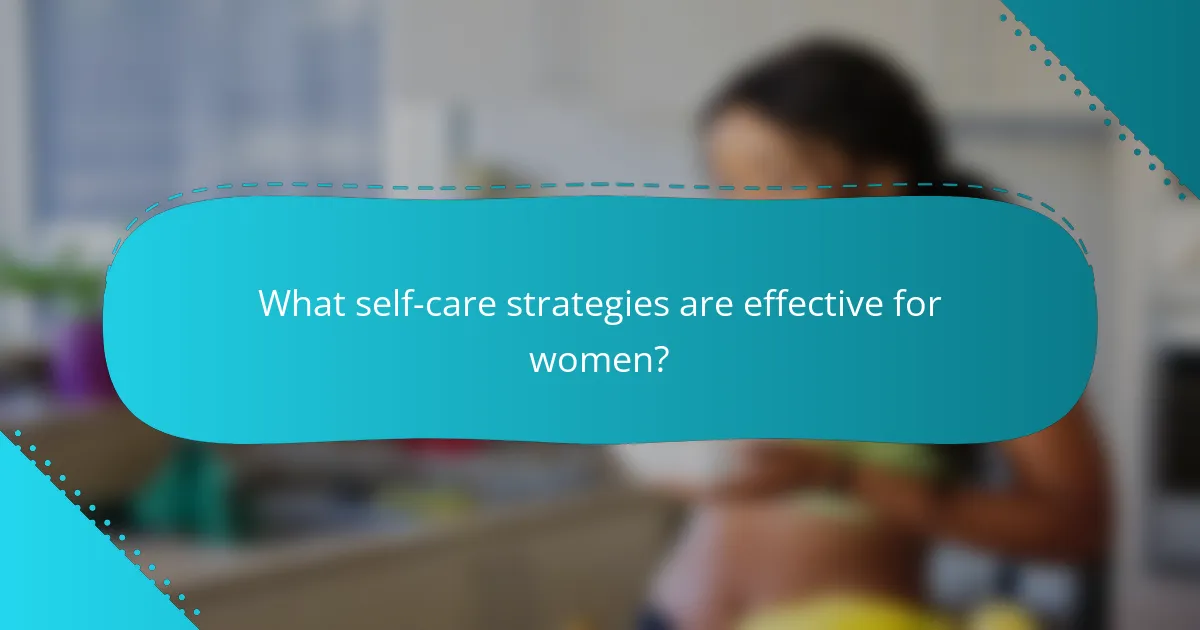 What self-care strategies are effective for women?